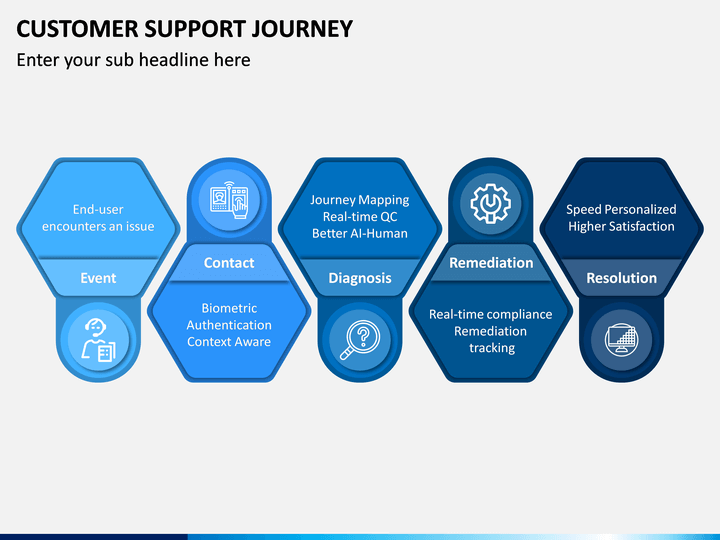 CUSTOMER SUPPORT JOURNEY

Enter your sub headline here

End-user encounters an issue

Event

Contact

Biometric Authentication Context Aware

Journey Mapping Real-time QC Better AI-Human

Diagnosis

Remediation

Real-time compliance Remediation tracking

Speed Personalized Higher Satisfaction

Resolution